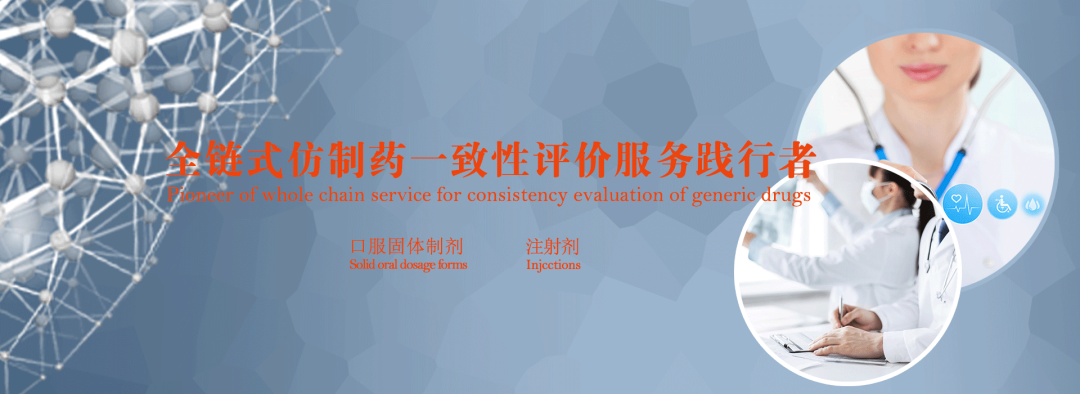 全链式仿制药一致性评价服务践行者
Pioneer of whole chain service for consistency evaluation of generic drugs

口服固体制剂
Solid oral dosage forms

注射剂
Injections